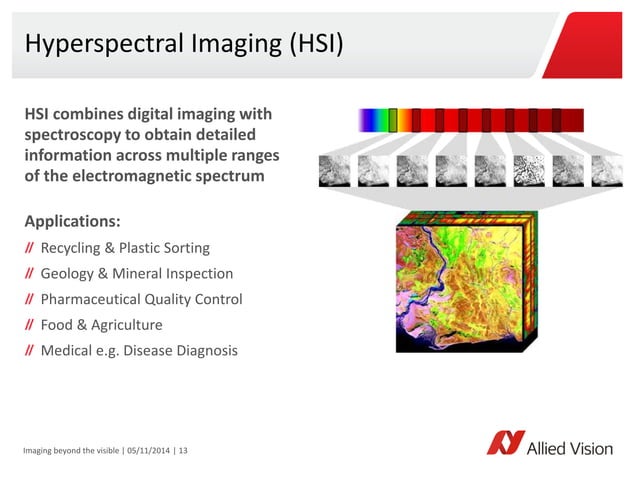 Hyperspectral Imaging (HSI)

HSI combines digital imaging with spectroscopy to obtain detailed information across multiple ranges of the electromagnetic spectrum

Applications:

// Recycling & Plastic Sorting

// Geology & Mineral Inspection

// Pharmaceutical Quality Control

// Food & Agriculture

// Medical e.g. Disease Diagnosis

Imaging beyond the visible | 05/11/2014 | 13

Allied Vision